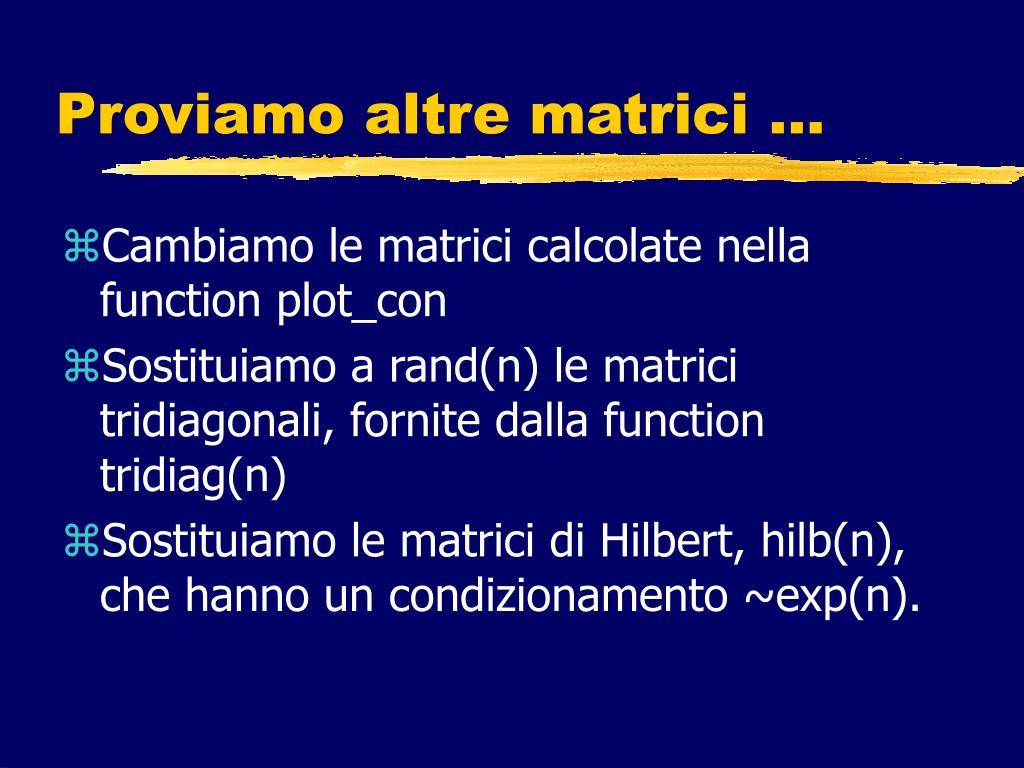 Proviamo altre matrici …

⌘Cambiamo le matrici calcolate nella function plot_con

⌘Sostituiamo a rand(n) le matrici tridiagonali, fornite dalla function tridiag(n)

⌘Sostituiamo le matrici di Hilbert, hilb(n), che hanno un condizionamento ~exp(n).